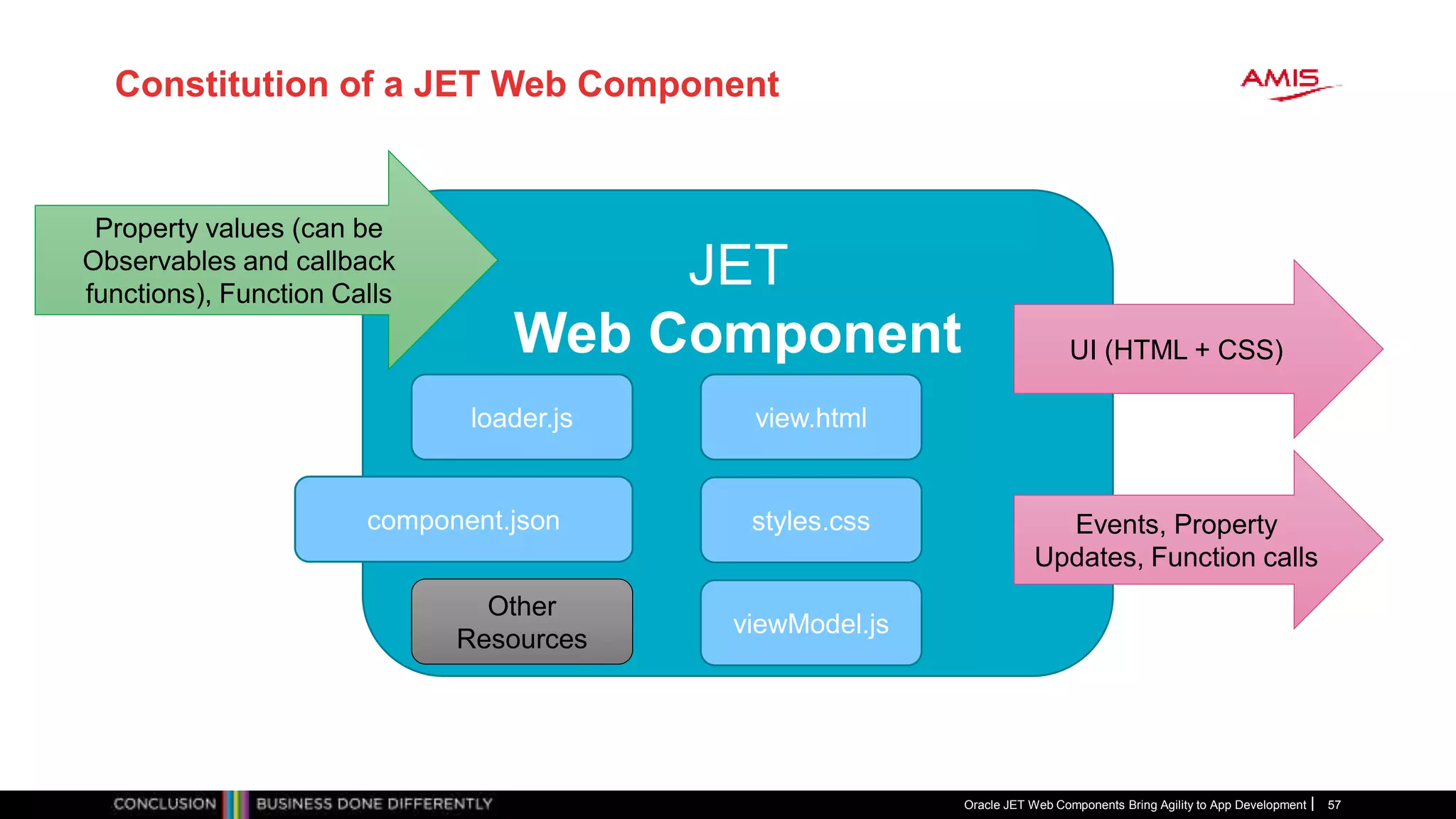 Constitution of a JET Web Component

AMIS

Property values (can be Observables and callback functions), Function Calls

JET
Web Component

loader.js

view.html

component.json

styles.css

Other Resources

viewModel.js

UI (HTML + CSS)

Events, Property Updates, Function calls

CONCLUSION BUSINESS DONE DIFFERENTLY

Oracle JET Web Components Bring Agility to App Development | 57